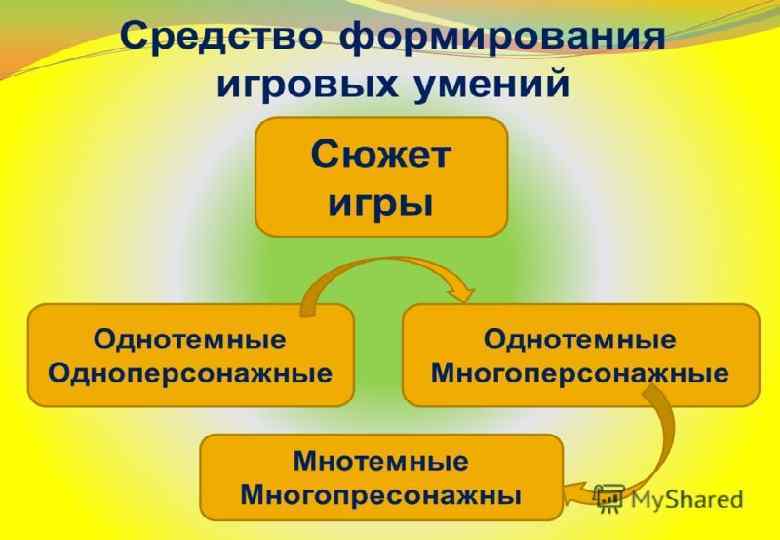 Средство формирования игровых умений

Сюжет игры

Однотемные Одноперсонажные

Однотемные Многоперсонажные

Мнотемные Многопресонажны

MyShared